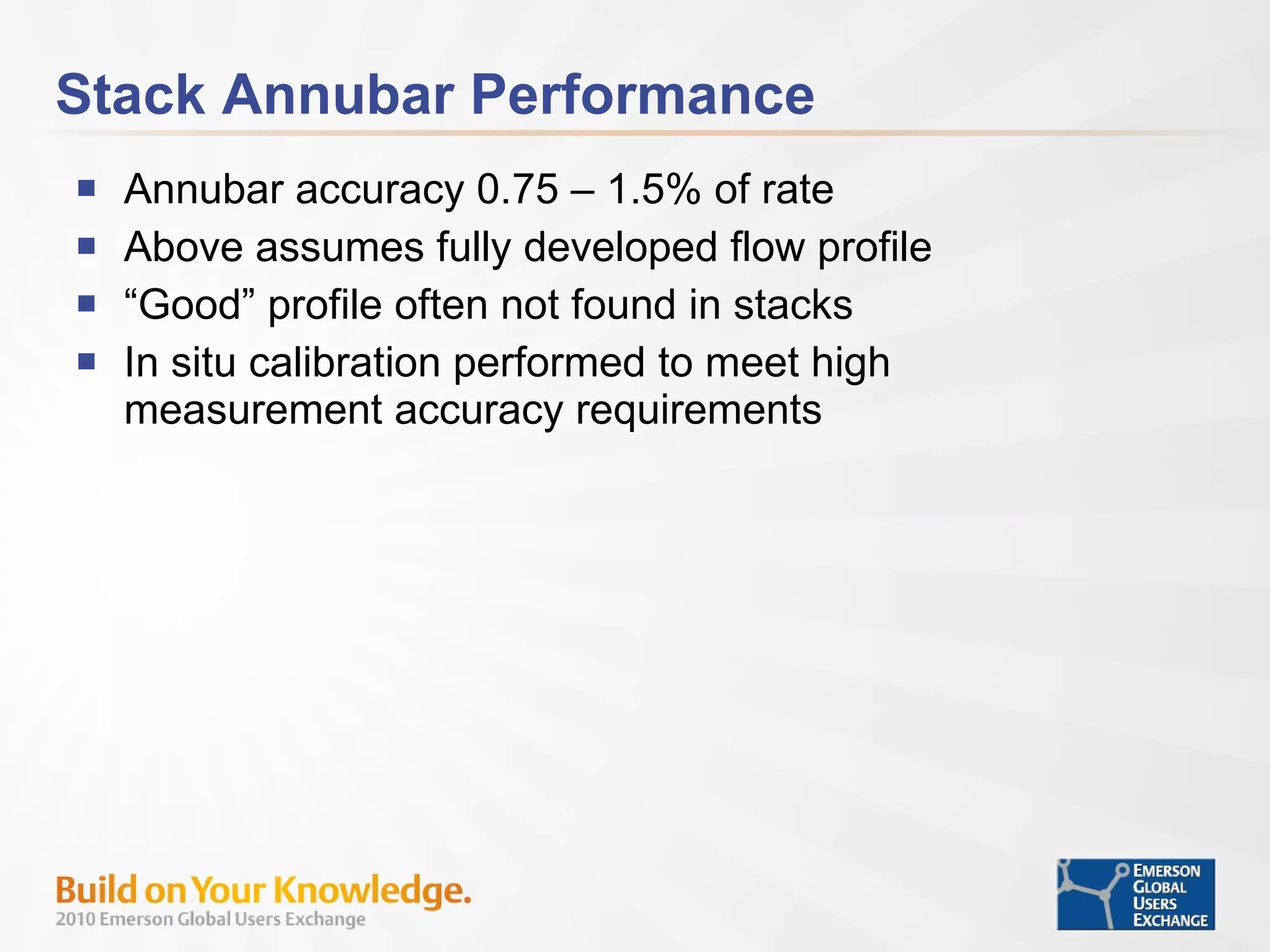 Stack Annubar Performance

- Annubar accuracy 0.75 – 1.5% of rate
- Above assumes fully developed flow profile
- “Good” profile often not found in stacks
- In situ calibration performed to meet high measurement accuracy requirements

Build on Your Knowledge.
2010 Emerson Global Users Exchange

EMERSON GLOBAL USERS EXCHANGE